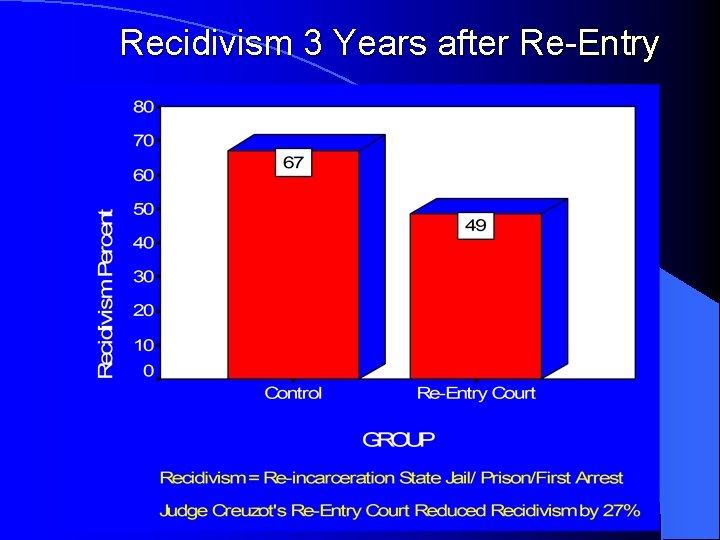 Recidivism 3 Years after Re-Entry

Recidivism Percent

80
70
60
50
40
30
20
10
0

67

49

Control

Re-Entry Court

GROUP

Recidivism = Re-incarceration State Jail/ Prison/First Arrest

Judge Creuzot's Re-Entry Court Reduced Recidivism by 27%